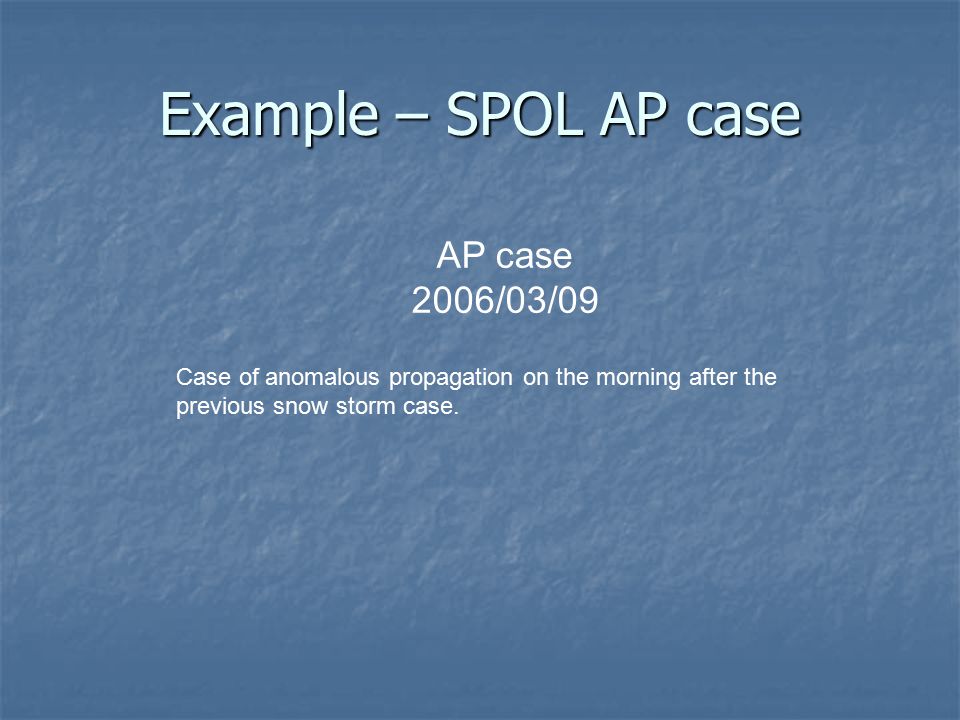 Example – SPOL AP case

AP case
2006/03/09

Case of anomalous propagation on the morning after the previous snow storm case.